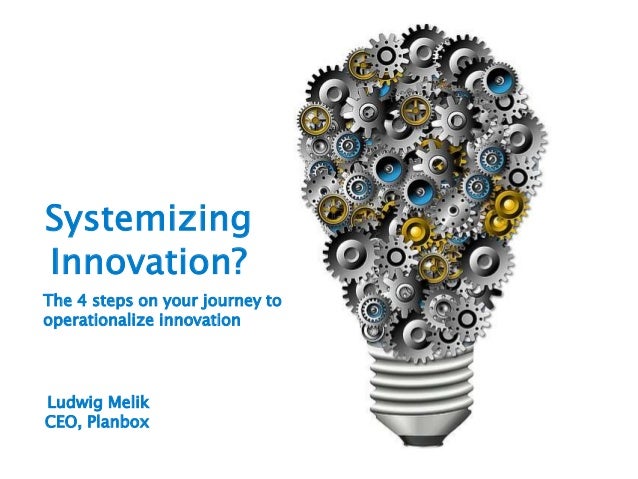 Systemizing Innovation?

The 4 steps on your journey to operationalize innovation

Ludwig Melik
CEO, Planbox